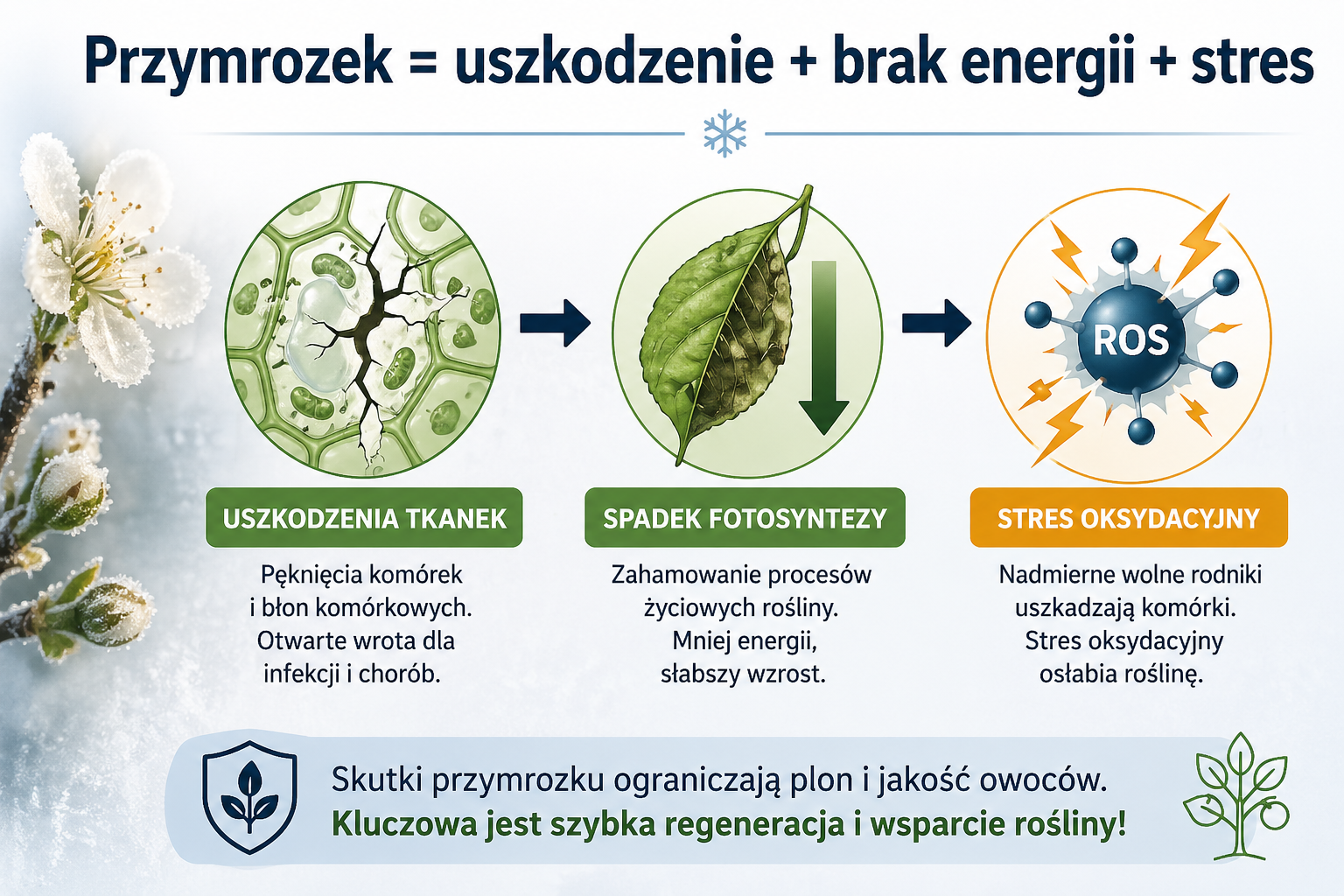 Przymrozek = uszkodzenie + brak energii + stres

ROS

USZKODZENIA TKANEK

Pęknięcia komórek i błon komórkowych. Otwarte wrota dla infekcji i chorób.

SPADEK FOTOSYNTEZY

Zahamowanie procesów życiowych rośliny. Mniej energii, słabszy wzrost.

STRES OKSYDACYJNY

Nadmierne wolne rodniki uszkadzają komórki. Stres oksydacyjny osłabia roślinę.

Skutki przymrozku ograniczają plon i jakość owoców.
Kluczowa jest szybka regeneracja i wsparcie rośliny!